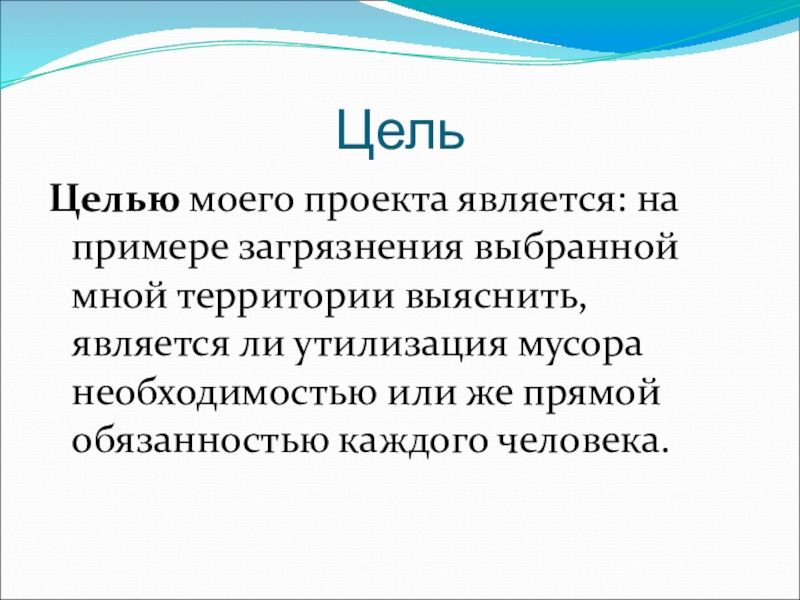 Цель

Целью моего проекта является: на примере загрязнения выбранной мной территории выяснить, является ли утилизация мусора необходимостью или же прямой обязанностью каждого человека.